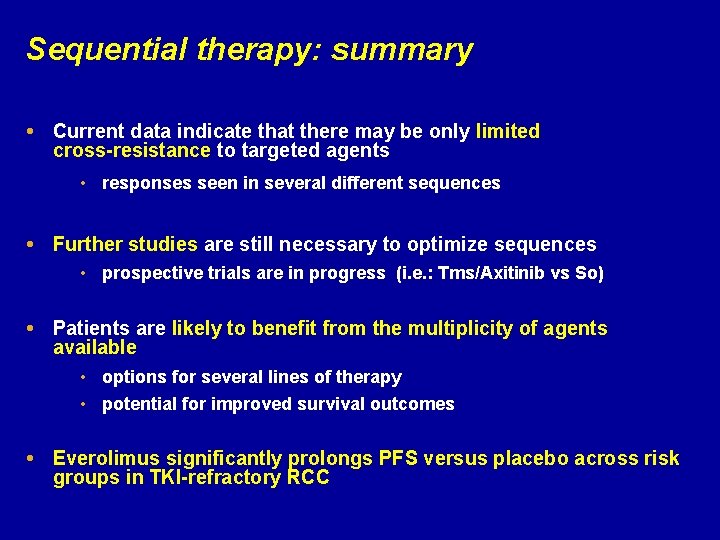 Sequential therapy: summary

• Current data indicate that there may be only limited cross-resistance to targeted agents

• responses seen in several different sequences

• Further studies are still necessary to optimize sequences

• prospective trials are in progress (i.e.: Tms/Axitinib vs So)

• Patients are likely to benefit from the multiplicity of agents available

• options for several lines of therapy

• potential for improved survival outcomes

• Everolimus significantly prolongs PFS versus placebo across risk groups in TKI-refractory RCC